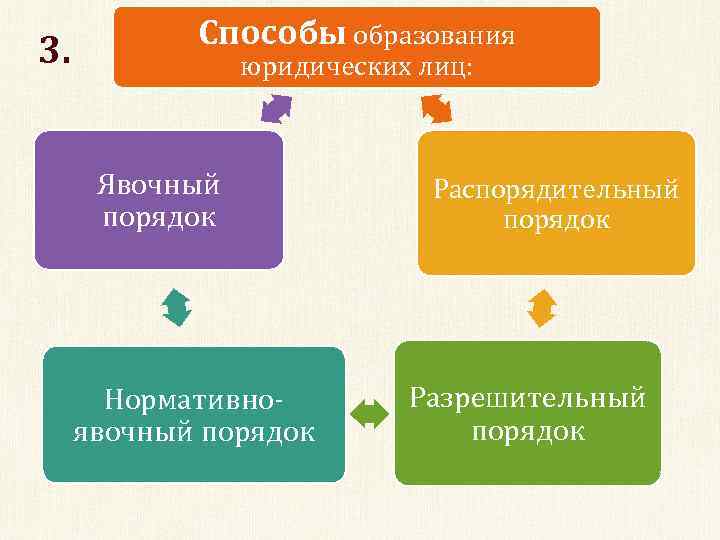 3.

Способы образования юридических лиц:

Явочный порядок

Распорядительный порядок

Нормативно-явочный порядок

Разрешительный порядок